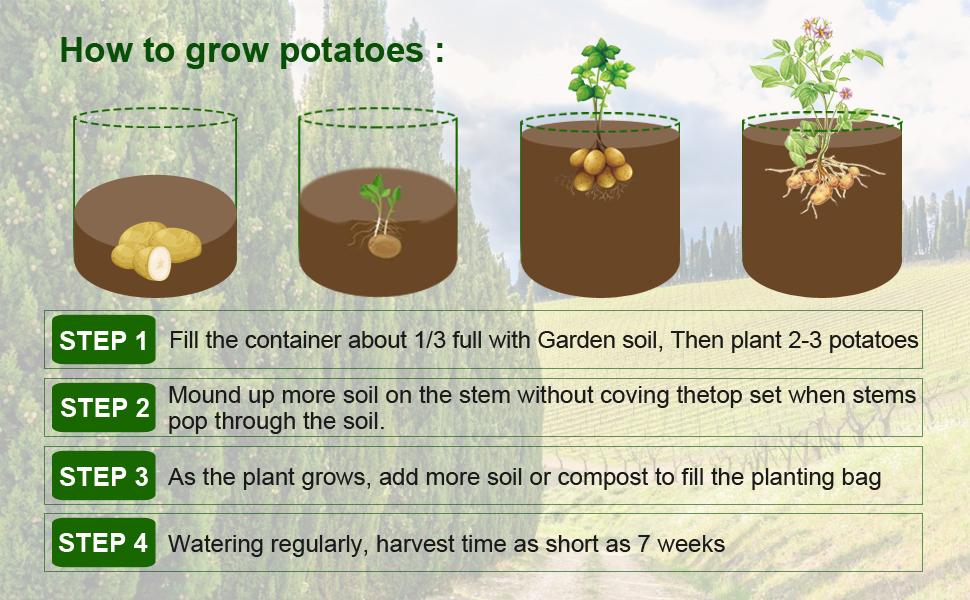 How to grow potatoes :

STEP 1 Fill the container about 1/3 full with Garden soil, Then plant 2-3 potatoes

STEP 2 Mound up more soil on the stem without coving thetop set when stems pop through the soil.

STEP 3 As the plant grows, add more soil or compost to fill the planting bag

STEP 4 Watering regularly, harvest time as short as 7 weeks